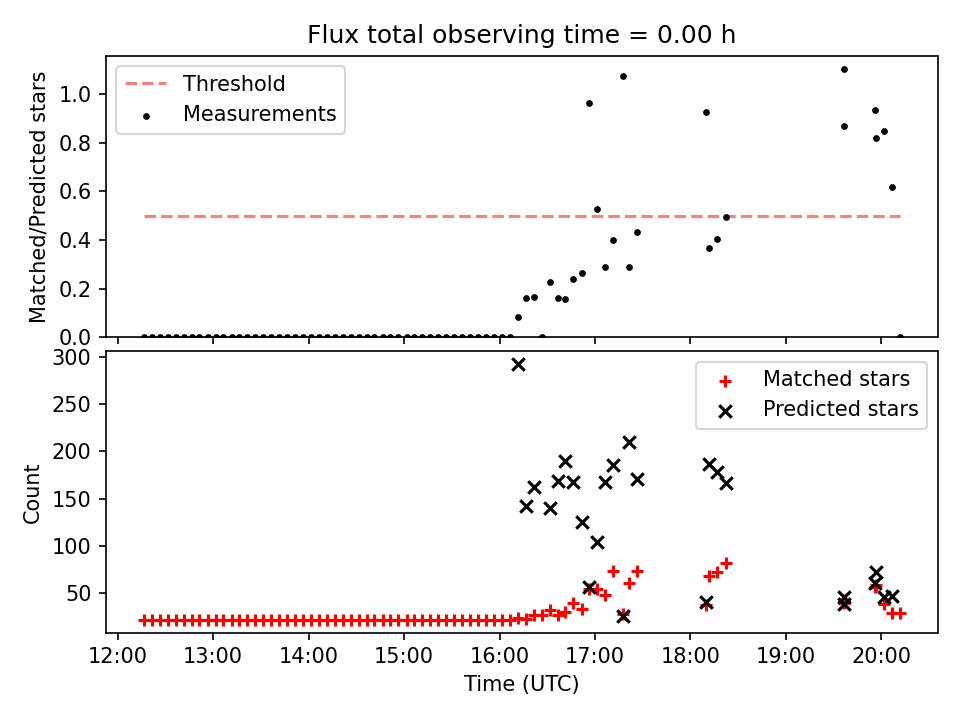 Flux total observing time = 0.00 h

Threshold
Measurements

Matched/Predicted stars

1.0
0.8
0.6
0.4
0.2
0.0

Matched stars
Predicted stars

Count

300
250
200
150
100
50

12:00 13:00 14:00 15:00 16:00 17:00 18:00 19:00 20:00

Time (UTC)